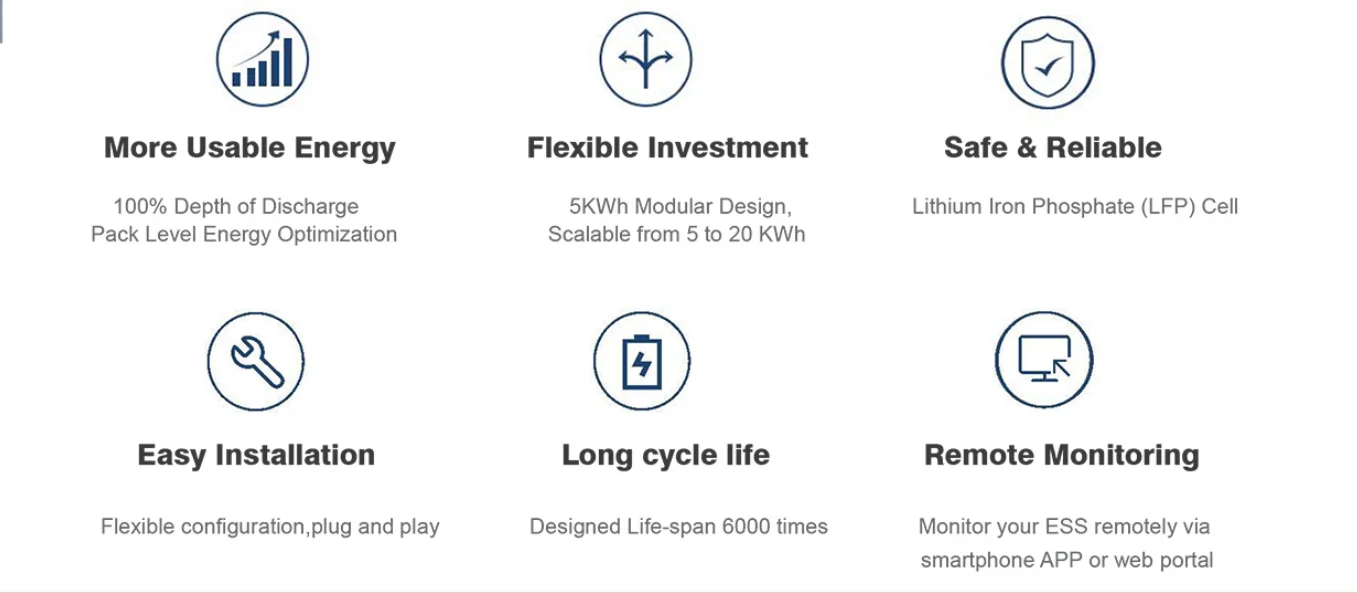 More Usable Energy

100% Depth of Discharge
Pack Level Energy Optimization

Flexible Investment

5KWh Modular Design,
Scalable from 5 to 20 KWh

Safe & Reliable

Lithium Iron Phosphate (LFP) Cell

Easy Installation

Flexible configuration,plug and play

Long cycle life

Designed Life-span 6000 times

Remote Monitoring

Monitor your ESS remotely via smartphone APP or web portal